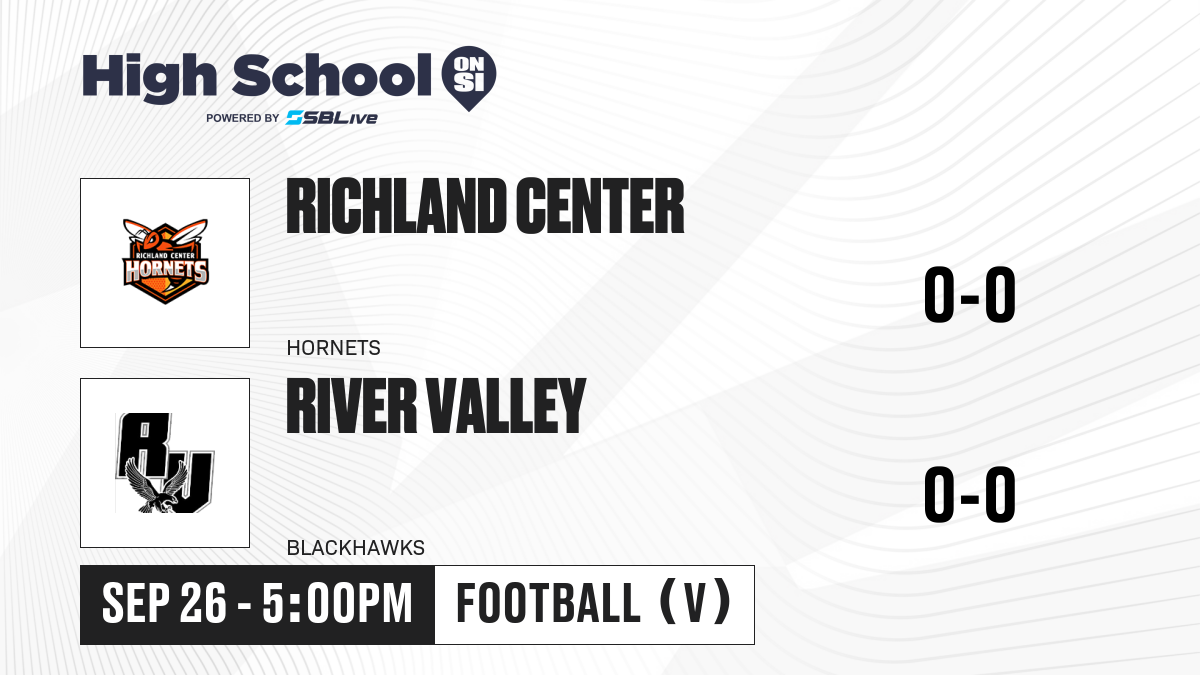 High School ON SI
POWERED BY SBLive

RICHLAND CENTER HORNETS

RICHLAND CENTER

0-0

HORNETS

RV

RIVER VALLEY

0-0

BLACKHAWKS

SEP 26 - 5:00PM

FOOTBALL (V)